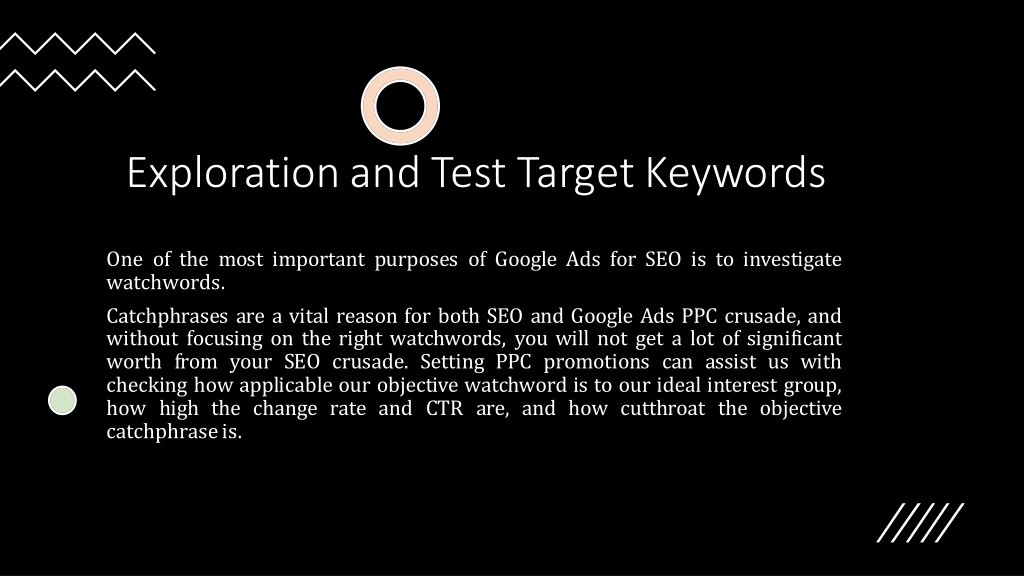 Exploration and Test Target Keywords

One of the most important purposes of Google Ads for SEO is to investigate watchwords.

Catchphrases are a vital reason for both SEO and Google Ads PPC crusade, and without focusing on the right watchwords, you will not get a lot of significant worth from your SEO crusade. Setting PPC promotions can assist us with checking how applicable our objective watchword is to our ideal interest group, how high the change rate and CTR are, and how cutthroat the objective catchphrase is.